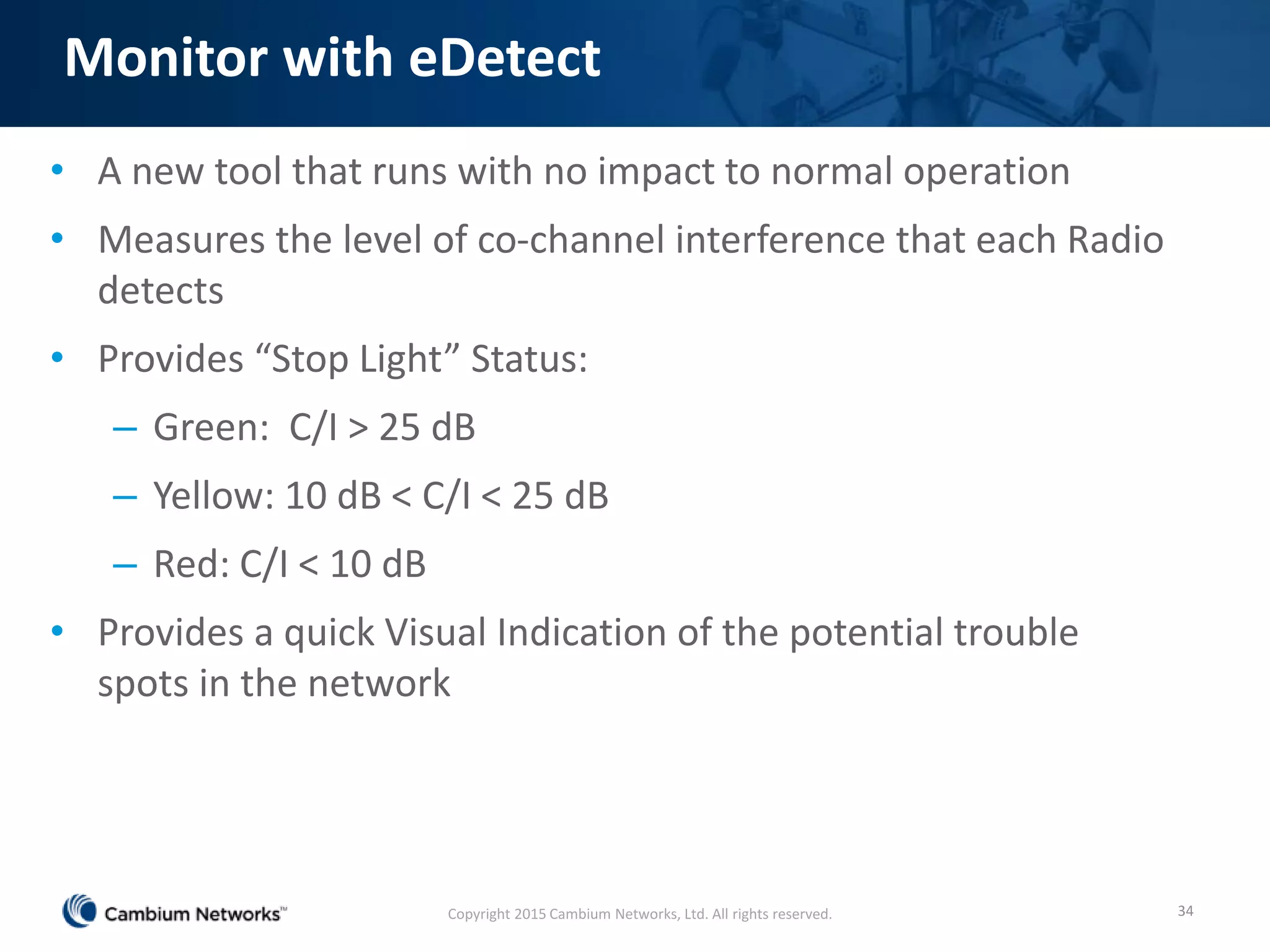 Monitor with eDetect

• A new tool that runs with no impact to normal operation
• Measures the level of co-channel interference that each Radio detects
• Provides “Stop Light” Status:
– Green: C/I > 25 dB
– Yellow: 10 dB < C/I < 25 dB
– Red: C/I < 10 dB
• Provides a quick Visual Indication of the potential trouble spots in the network

Cambium Networks™

Copyright 2015 Cambium Networks, Ltd. All rights reserved.

34